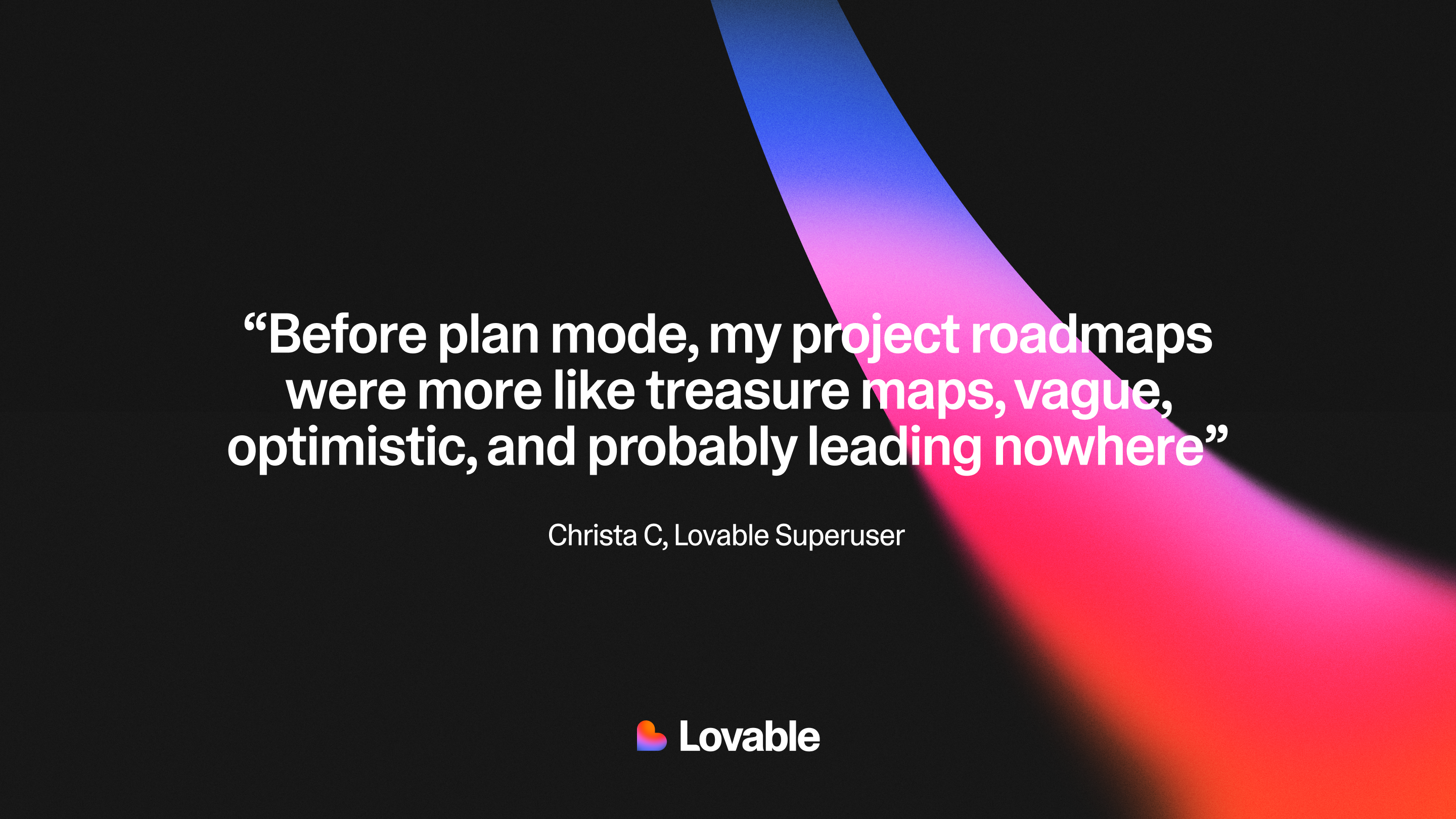 “Before plan mode, my project roadmaps were more like treasure maps, vague, optimistic, and probably leading nowhere”

Christa C, Lovable Superuser

Lovable